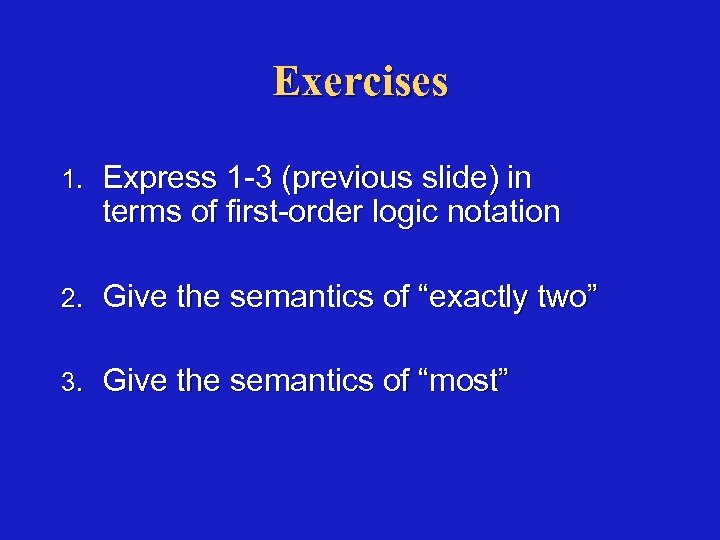 Exercises

1. Express 1-3 (previous slide) in terms of first-order logic notation

2. Give the semantics of “exactly two”

3. Give the semantics of “most”